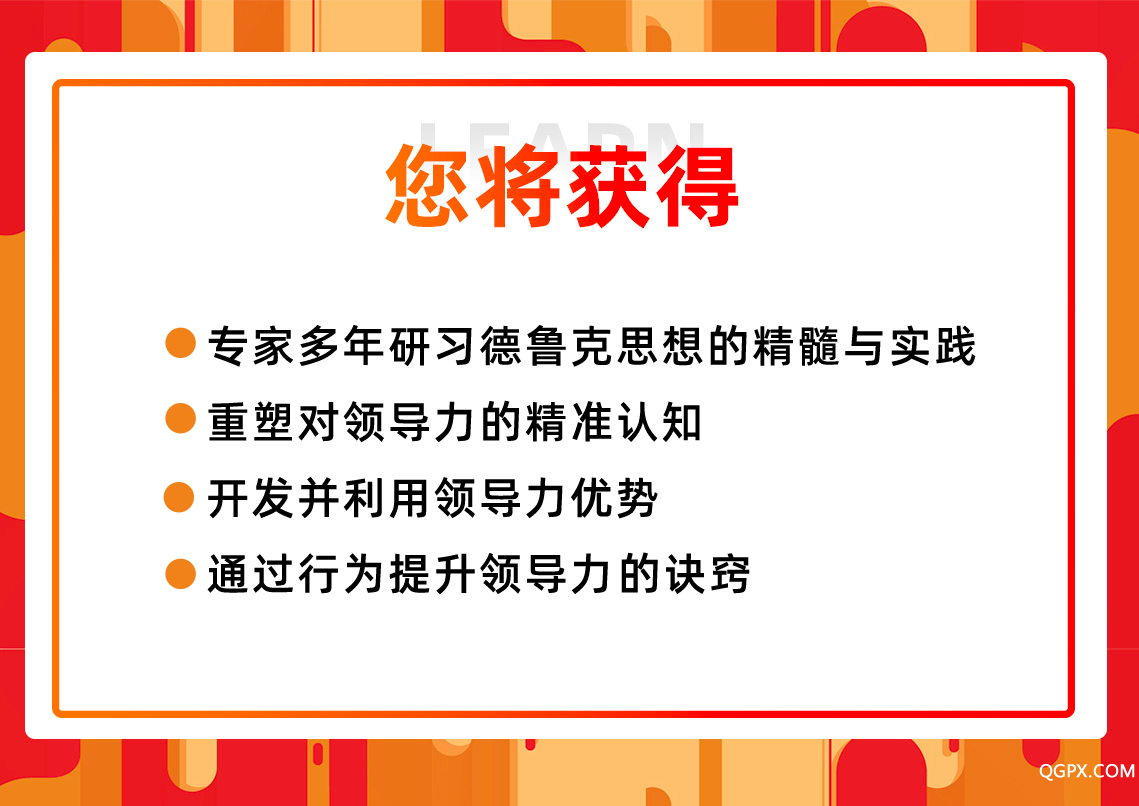 LEARN

您将获得

专家多年研习德鲁克思想的精髓与实践

重塑对领导力的精准认知

开发并利用领导力优势

通过行为提升领导力的诀窍

QGPX.COM